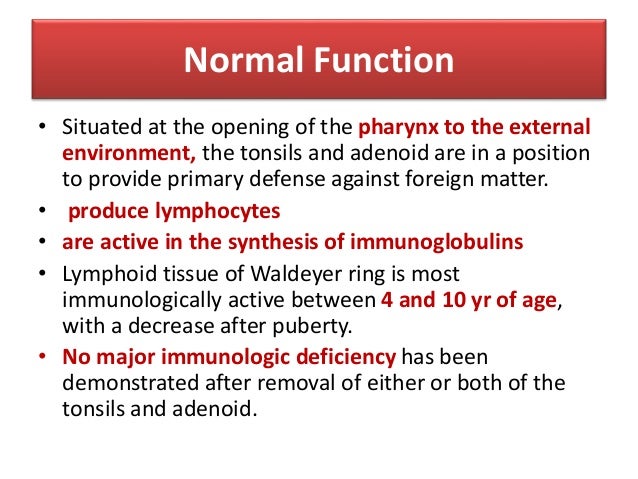 Normal Function

• Situated at the opening of the pharynx to the external environment, the tonsils and adenoid are in a position to provide primary defense against foreign matter.
• produce lymphocytes
• are active in the synthesis of immunoglobulins
• Lymphoid tissue of Waldeyer ring is most immunologically active between 4 and 10 yr of age, with a decrease after puberty.
• No major immunologic deficiency has been demonstrated after removal of either or both of the tonsils and adenoid.